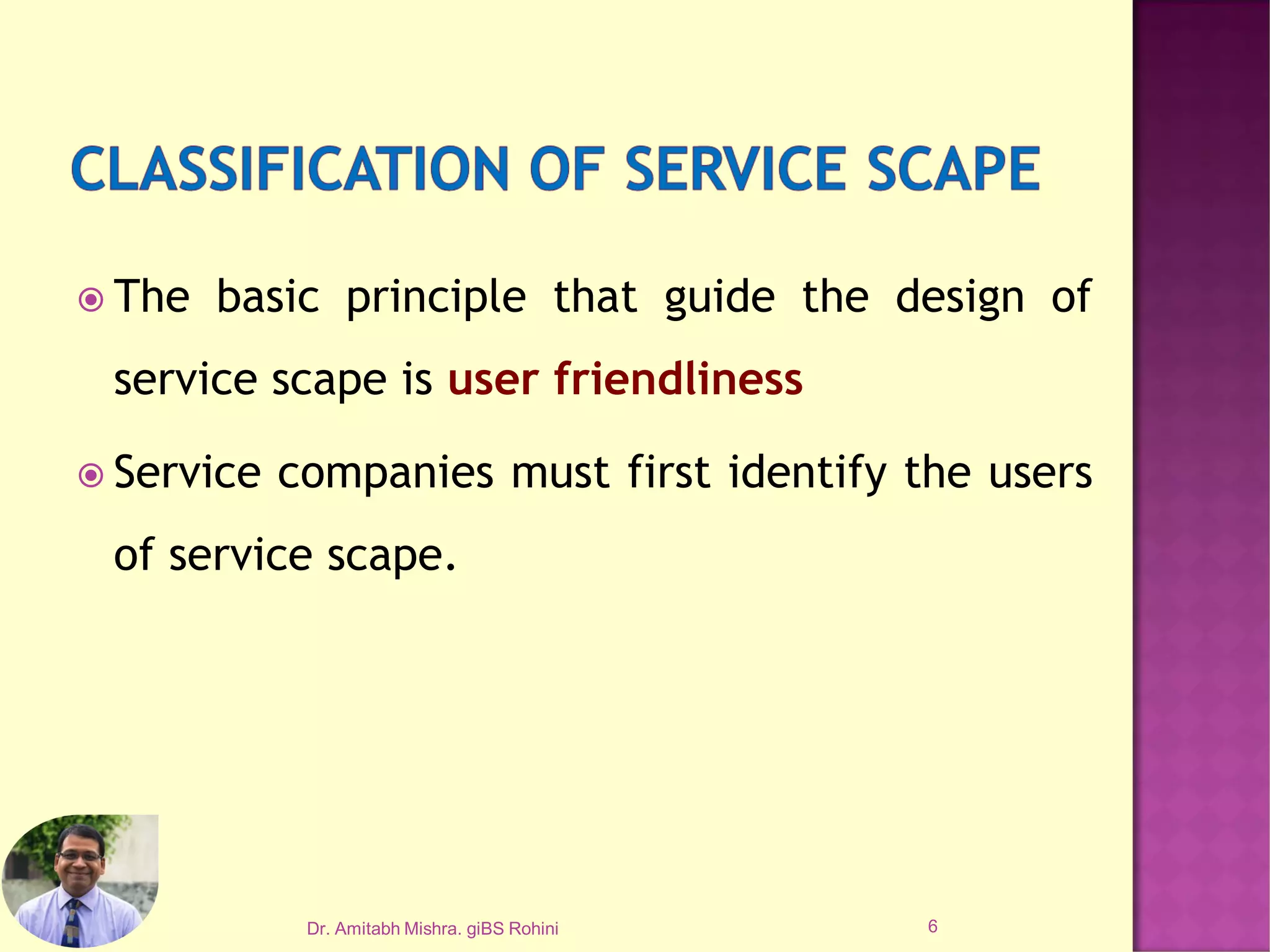 CLASSIFICATION OF SERVICE SCAPE

The basic principle that guide the design of service scape is user friendliness

Service companies must first identify the users of service scape.

Dr. Amitabh Mishra. giBS Rohini

6